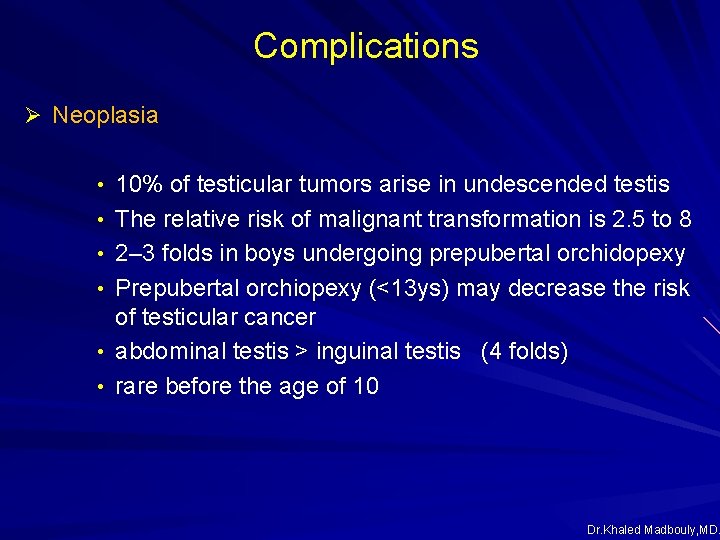 Complications

➢ Neoplasia

• 10% of testicular tumors arise in undescended testis
• The relative risk of malignant transformation is 2.5 to 8
• 2–3 folds in boys undergoing prepubertal orchidopexy
• Prepubertal orchiopexy (<13ys) may decrease the risk of testicular cancer
• abdominal testis > inguinal testis (4 folds)
• rare before the age of 10

Dr.Khaled Madbouly,MD.